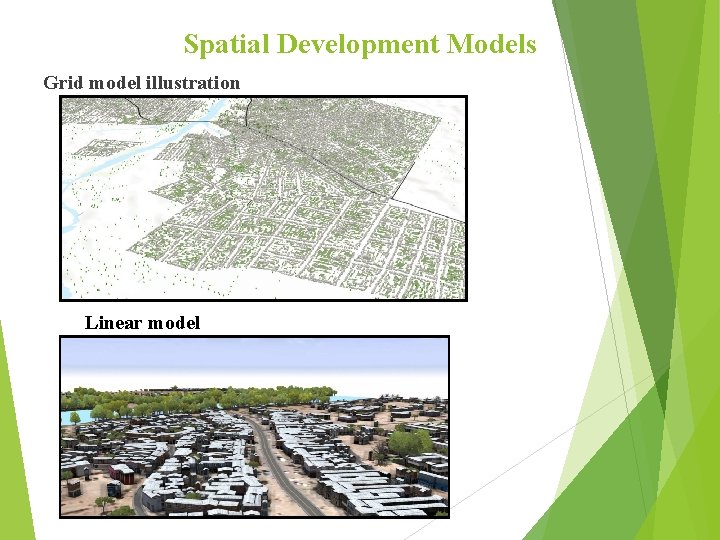 Spatial Development Models

Grid model illustration

Linear model